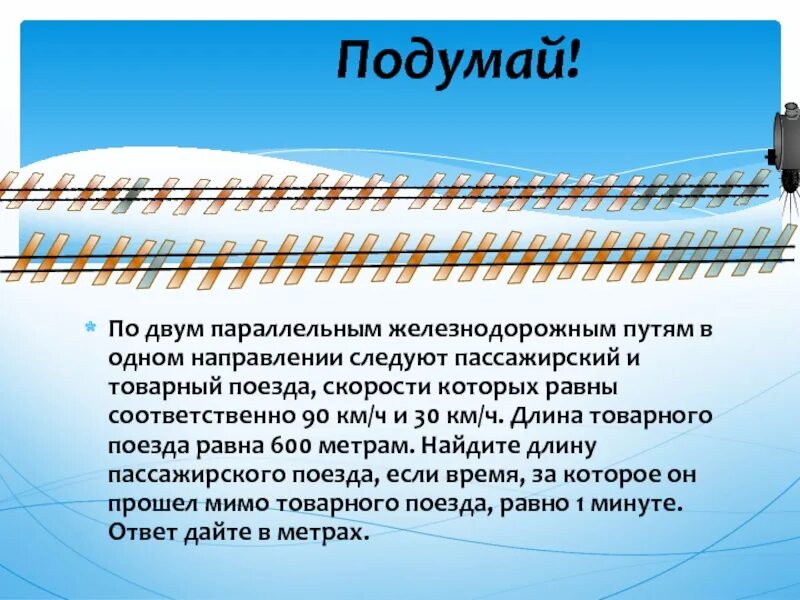 Подумай!

По двум параллельным железнодорожным путям в одном направлении следуют пассажирский и товарный поезда, скорости которых равны соответственно 90 км/ч и 30 км/ч. Длина товарного поезда равна 600 метрам. Найдите длину пассажирского поезда, если время, за которое он прошел мимо товарного поезда, равно 1 минуте. Ответ дайте в метрах.